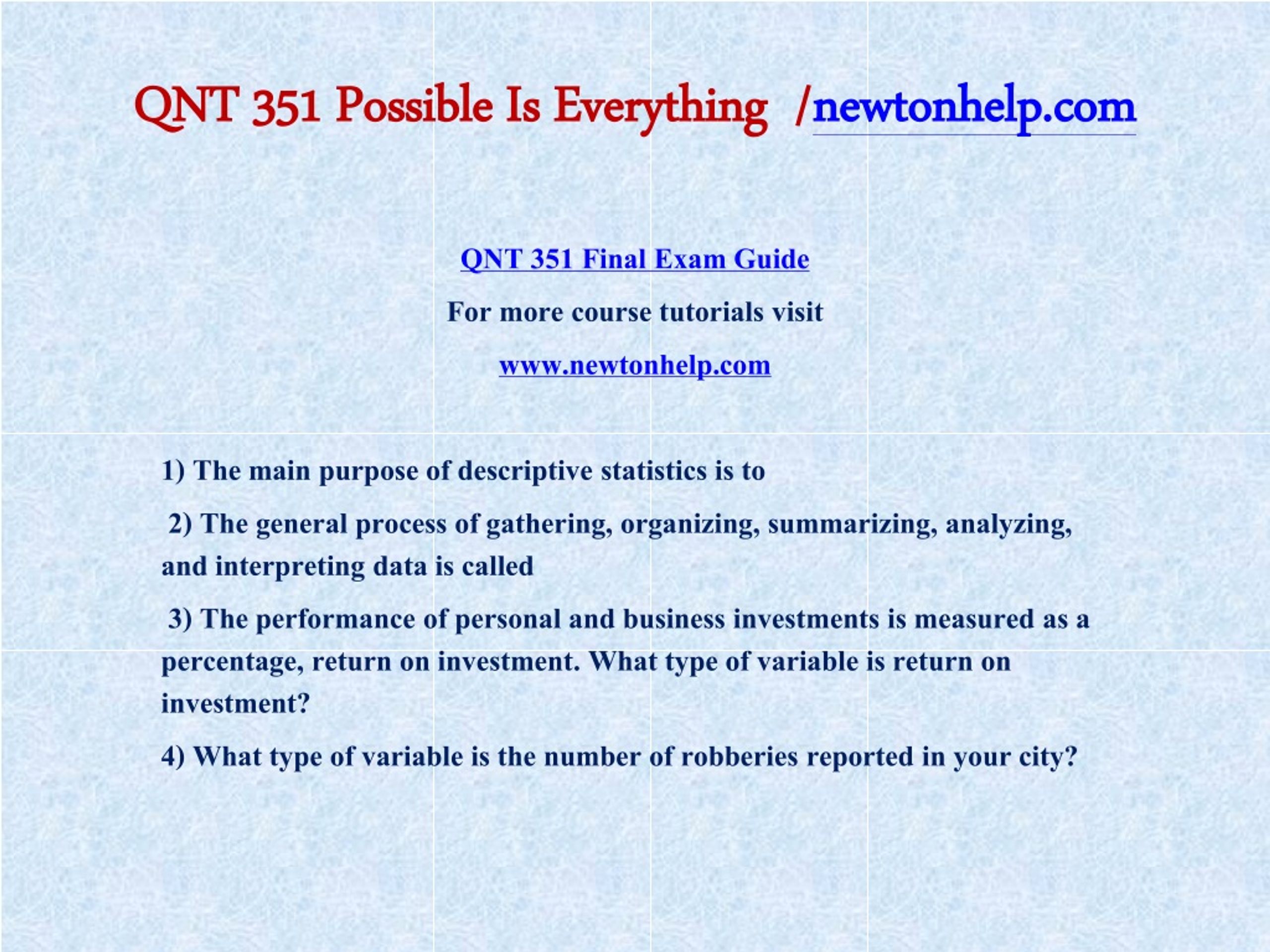 QNT 351 Possible Is Everything /newtonhelp.com

QNT 351 Final Exam Guide

For more course tutorials visit

www.newtonhelp.com

1) The main purpose of descriptive statistics is to

2) The general process of gathering, organizing, summarizing, analyzing, and interpreting data is called

3) The performance of personal and business investments is measured as a percentage, return on investment. What type of variable is return on investment?

4) What type of variable is the number of robberies reported in your city?